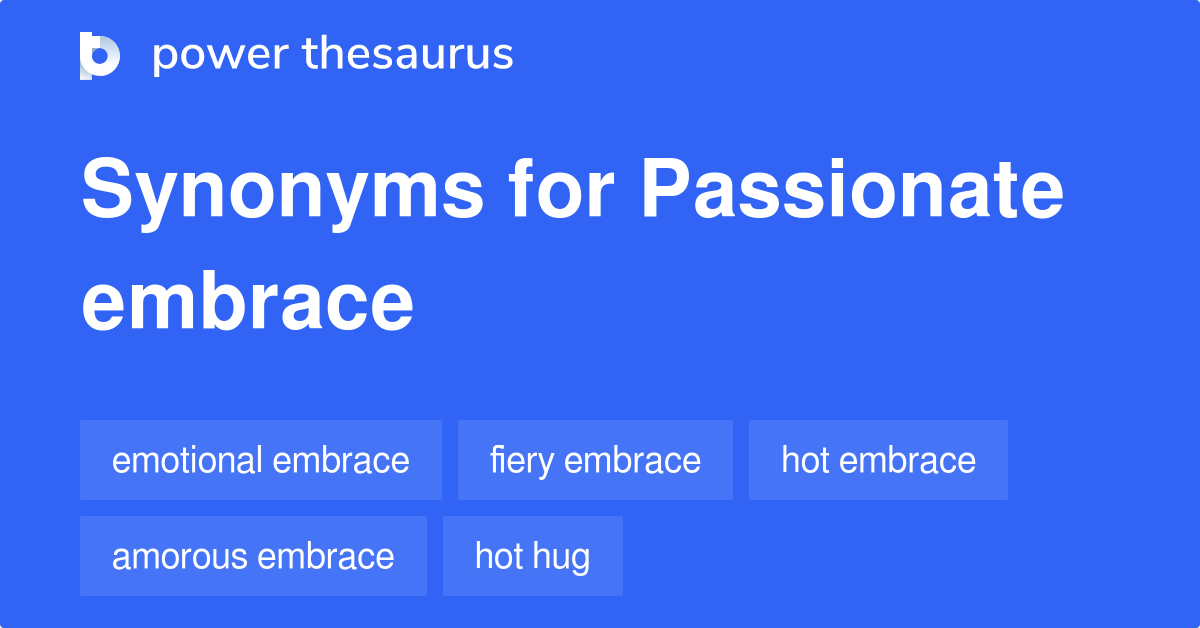 power thesaurus

Synonyms for Passionate embrace

emotional embrace
fiery embrace
hot embrace
amorous embrace
hot hug